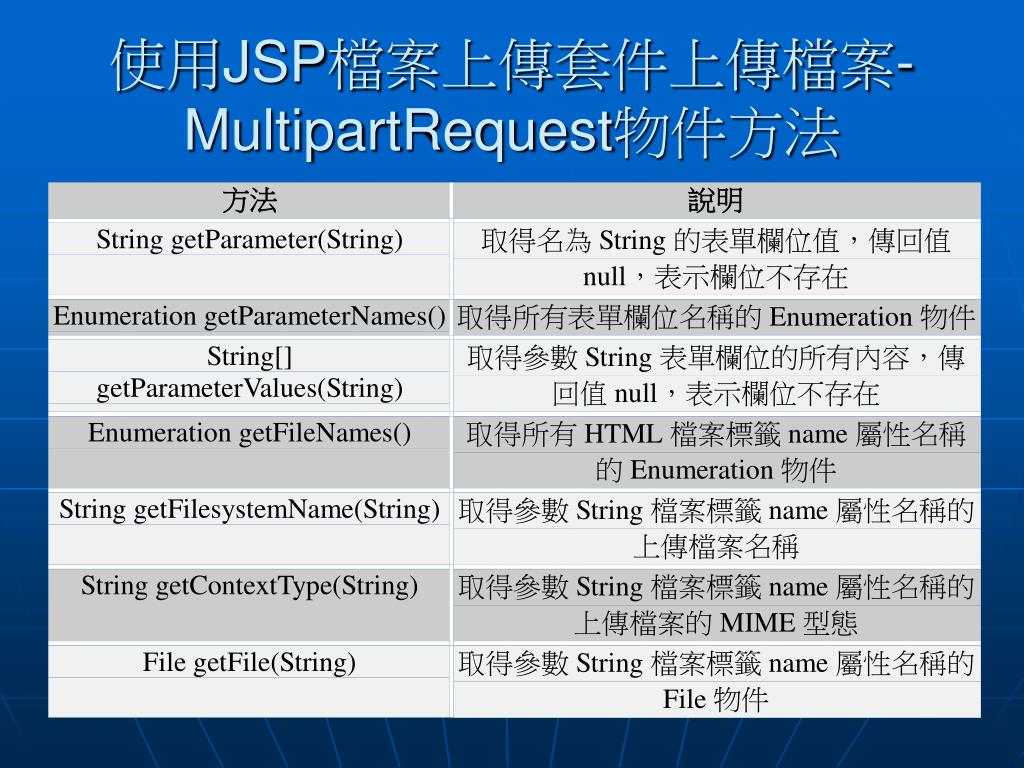 使用JSP檔案上傳套件上傳檔案-MultipartRequest物件方法

| 方法 | 說明 |
|---|---|
| String getParameter(String) | 取得名為 String 的表單欄位值，傳回值 null，表示欄位不存在 |
| Enumeration getParameterNames() | 取得所有表單欄位名稱的 Enumeration 物件 |
| String[] getParameterValues(String) | 取得參數 String 表單欄位的所有內容，傳回值 null，表示欄位不存在 |
| Enumeration getFileNames() | 取得所有 HTML 檔案標籤 name 屬性名稱的 Enumeration 物件 |
| String getFilesystemName(String) | 取得參數 String 檔案標籤 name 屬性名稱的上傳檔案名稱 |
| String getContextType(String) | 取得參數 String 檔案標籤 name 屬性名稱的上傳檔案的 MIME 型態 |
| File getFile(String) | 取得參數 String 檔案標籤 name 屬性名稱的 File 物件 |